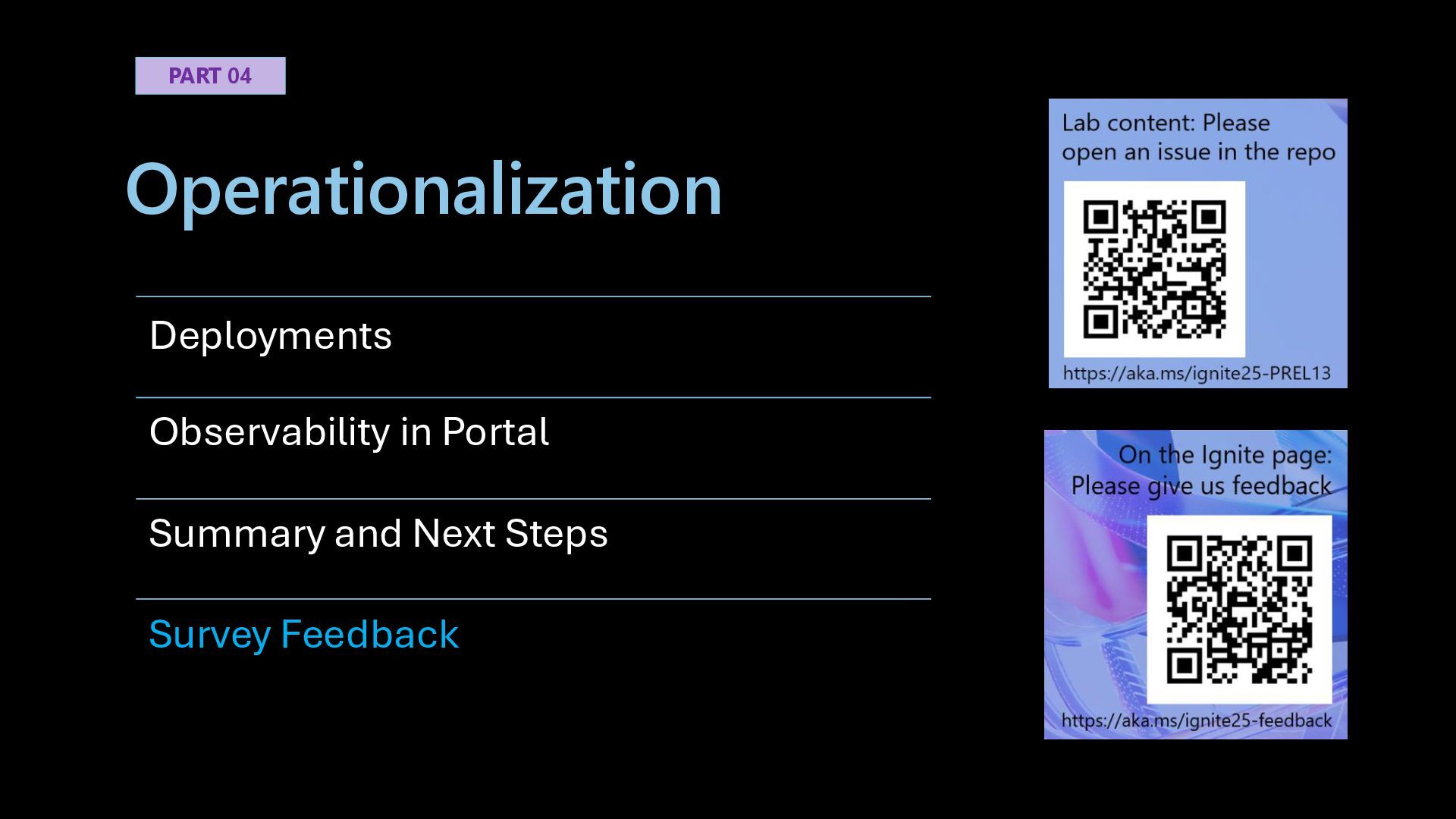 PART 04

Operationalization

Deployments

Observability in Portal

Summary and Next Steps

Survey Feedback

Lab content: Please open an issue in the repo

https://aka.ms/ignite25-PREL13

On the Ignite page: Please give us feedback

https://aka.ms/ignite25-feedback